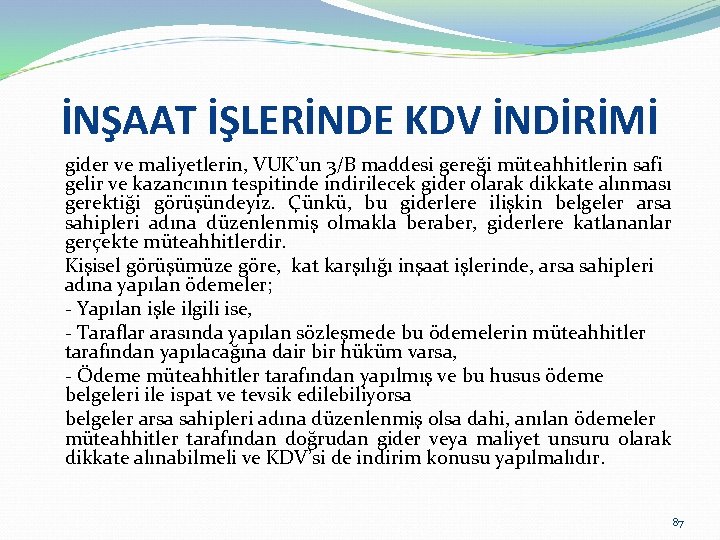 İNŞAAT İŞLERİNDE KDV İNDİRİMİ

gider ve maliyetlerin, VUK'un 3/B maddesi gereği müteahhitlerin safi gelir ve kazancının tespitinde indirilecek gider olarak dikkate alınması gerektiği görüşündeyiz. Çünkü, bu giderlere ilişkin belgeler arsa sahipleri adına düzenlenmiş olmakla beraber, giderlere katlananlar gerçekte müteahhitlerdir.

Kişisel görüşümüze göre, kat karşılığı inşaat işlerinde, arsa sahipleri adına yapılan ödemeler;

- Yapılan işle ilgili ise,

- Taraflar arasında yapılan sözleşmede bu ödemelerin müteahhitler tarafından yapılacağına dair bir hüküm varsa,

- Ödeme müteahhitler tarafından yapılmış ve bu husus ödeme belgeleri ile ispat ve tevsik edilebiliyorsa

belgeler arsa sahipleri adına düzenlenmiş olsa dahi, anılan ödemeler müteahhitler tarafından doğrudan gider veya maliyet unsuru olarak dikkate alınabilmeli ve KDV'si de indirim konusu yapılmalıdır.

87